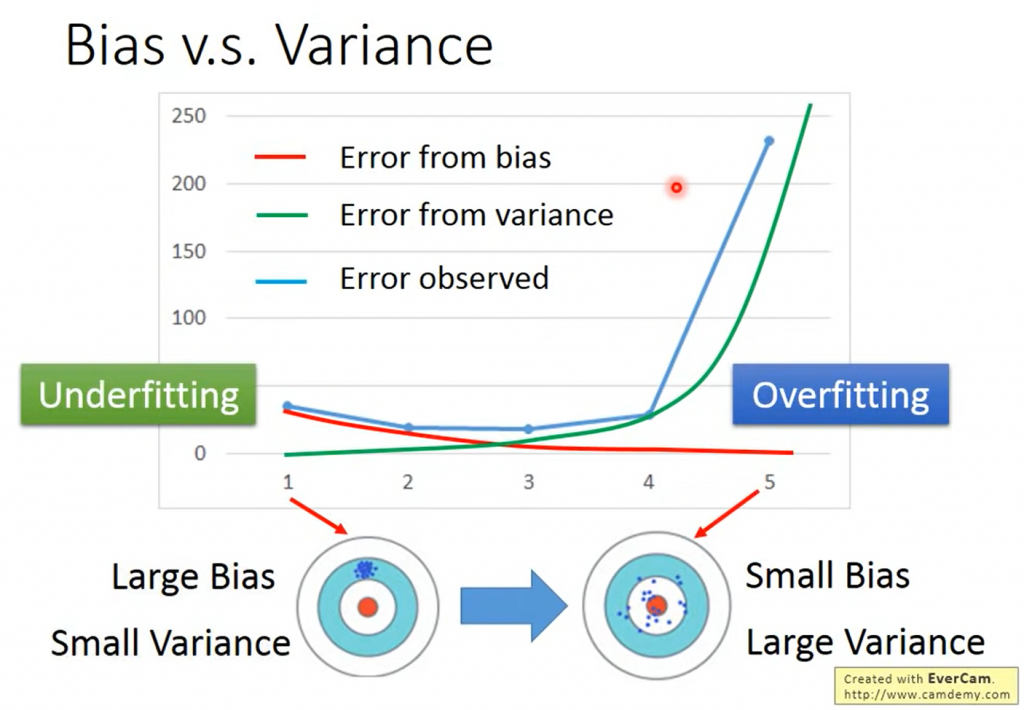 Bias v.s. Variance

250
200
150
100
0

Error from bias
Error from variance
Error observed

Underfitting

Overfitting

1 2 3 4 5

Large Bias
Small Variance

Small Bias
Large Variance

Created with EverCam.
http://www.camdemy.com